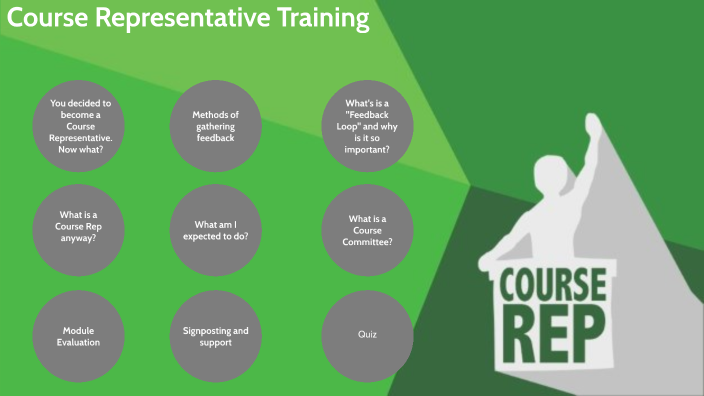 Course Representative Training

You decided to become a Course Representative. Now what?

Methods of gathering feedback

What's is a "Feedback Loop" and why is it so important?

What is a Course Rep anyway?

What am I expected to do?

What is a Course Committee?

Module Evaluation

Signposting and support

Quiz

COURSE REP